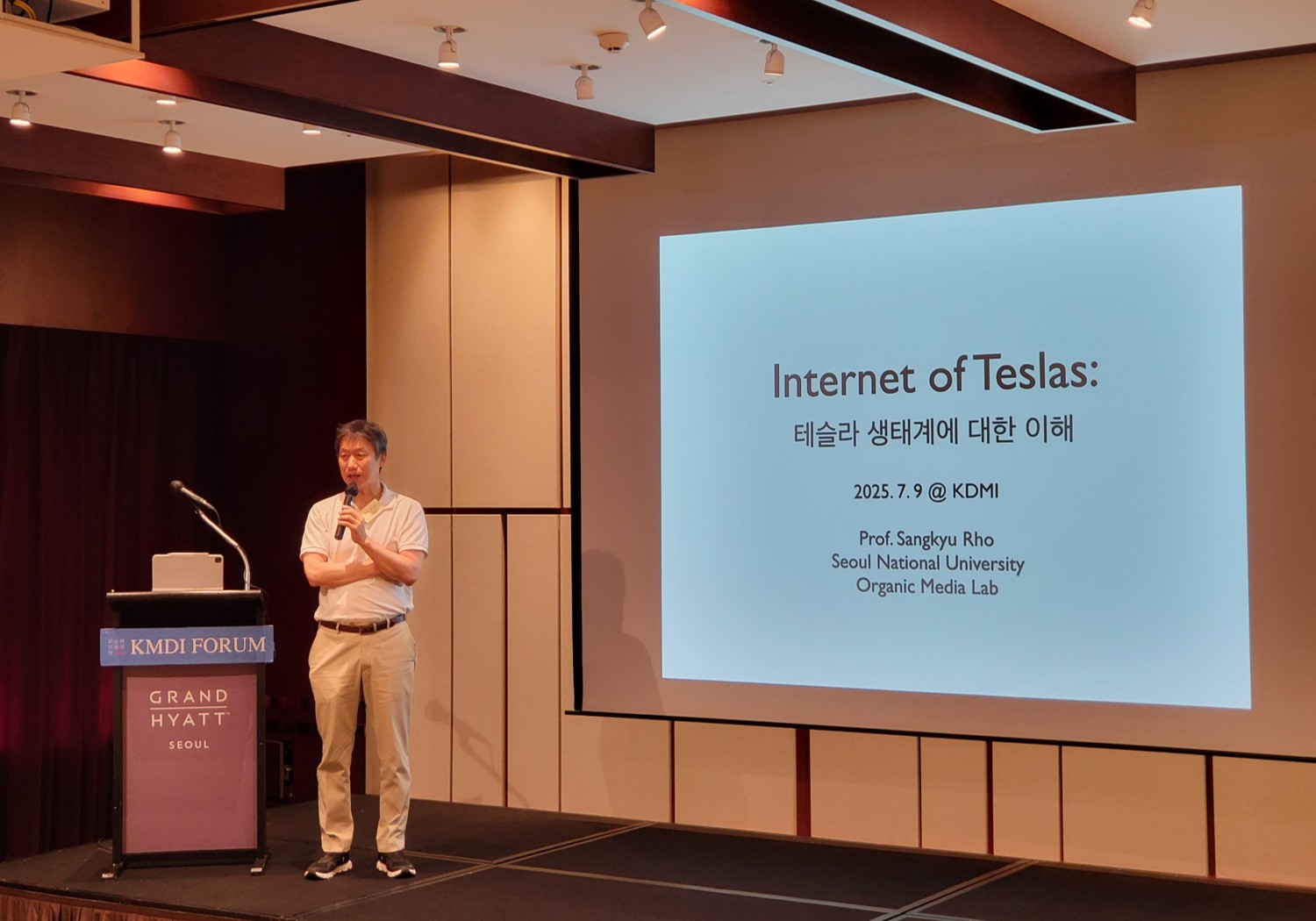 KMDI FORUM

GRAND HYATT SEOUL

Internet of Teslas:
테슬라 생태계에 대한 이해

2025. 7. 9 @ KDMI

Prof. Sangkyu Rho
Seoul National University
Organic Media Lab